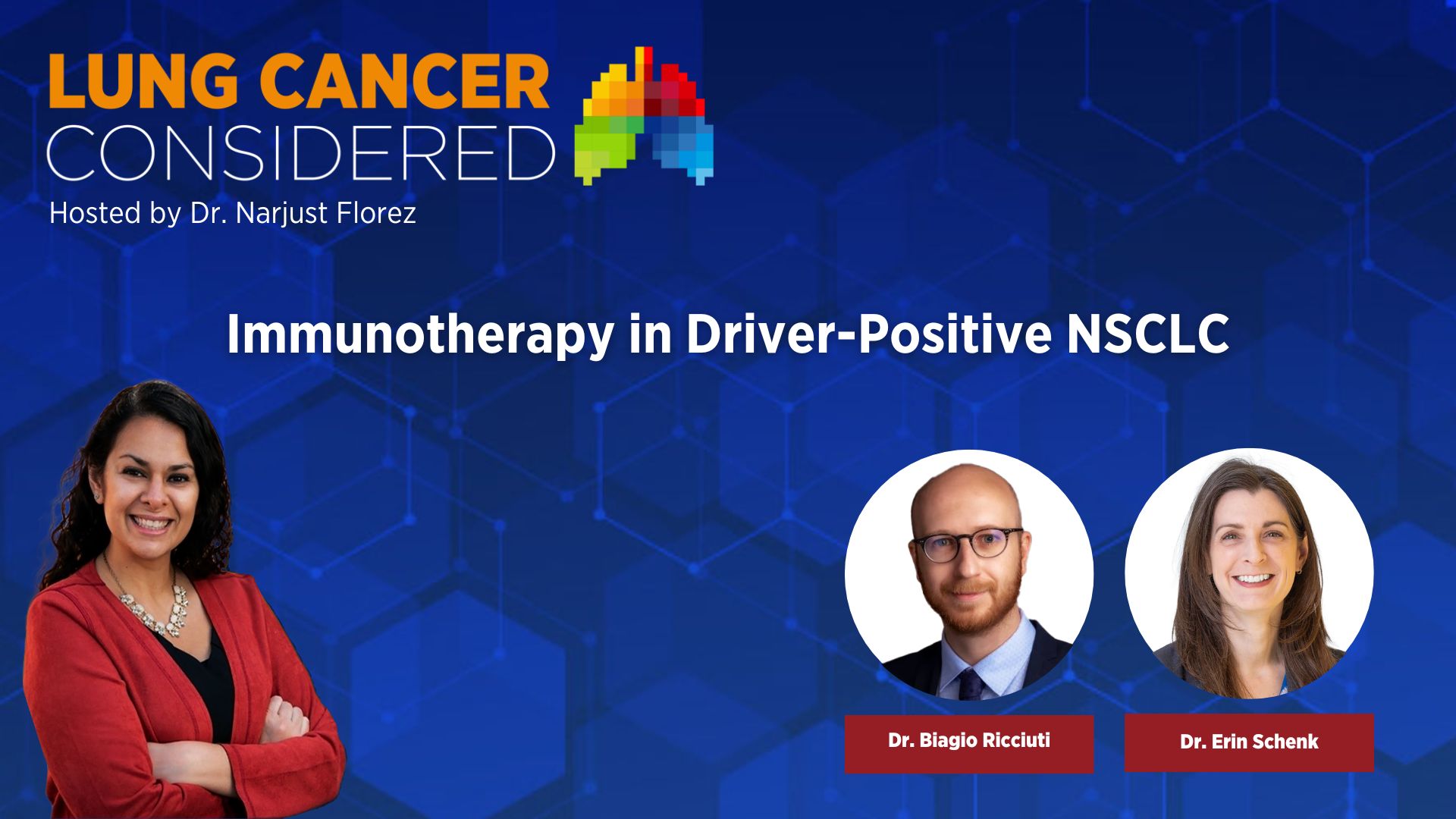 LUNG CANCER
CONSIDERED
Hosted by Dr. Narjust Florez

Immunotherapy in Driver-Positive NSCLC

Dr. Biagio Ricciuti

Dr. Erin Schenk